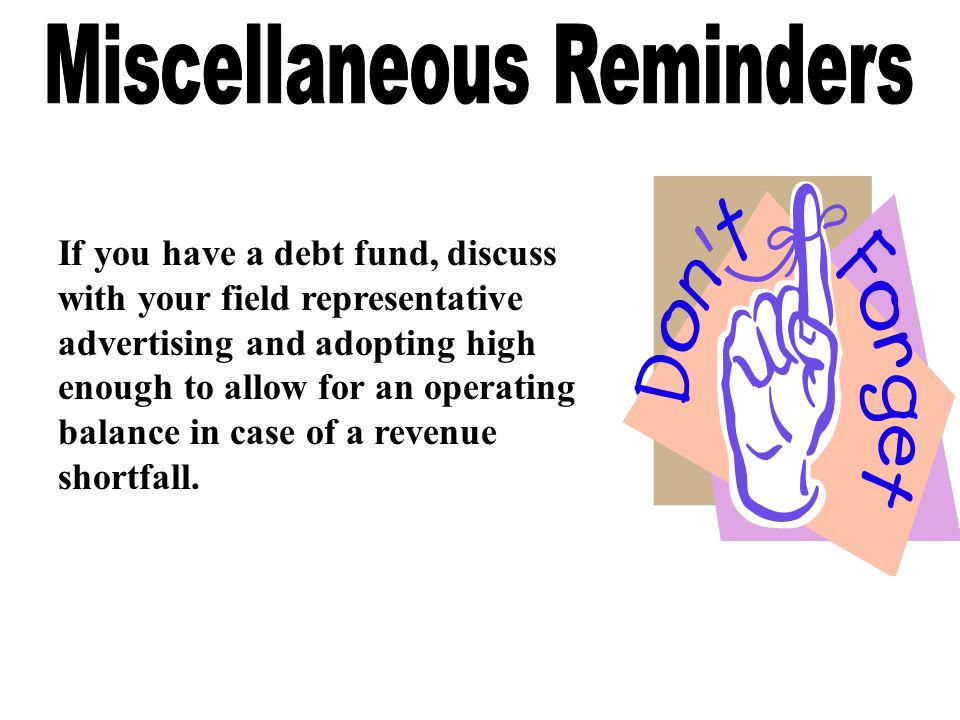 Miscellaneous Reminders

If you have a debt fund, discuss with your field representative advertising and adopting high enough to allow for an operating balance in case of a revenue shortfall.

Don't Forget